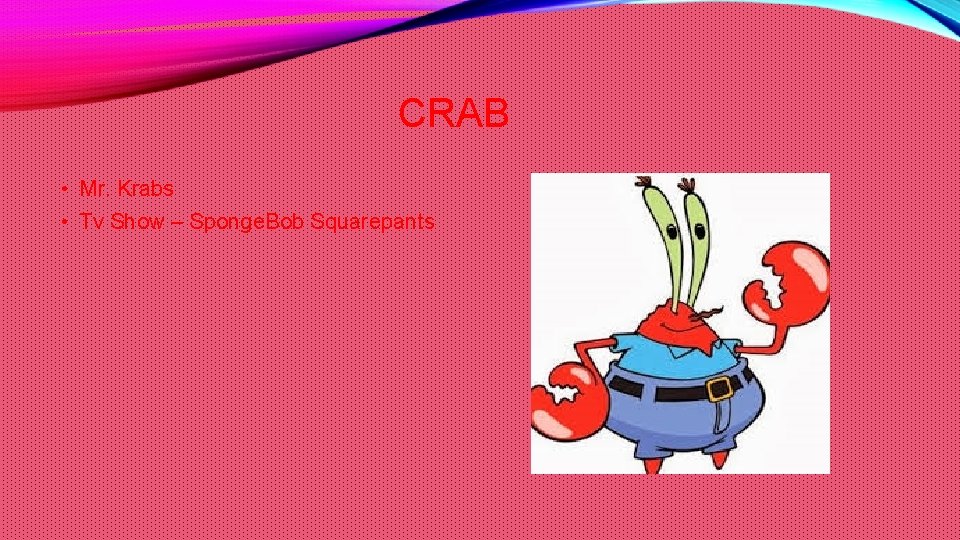 CRAB

• Mr. Krabs
• Tv Show – SpongeBob Squarepants